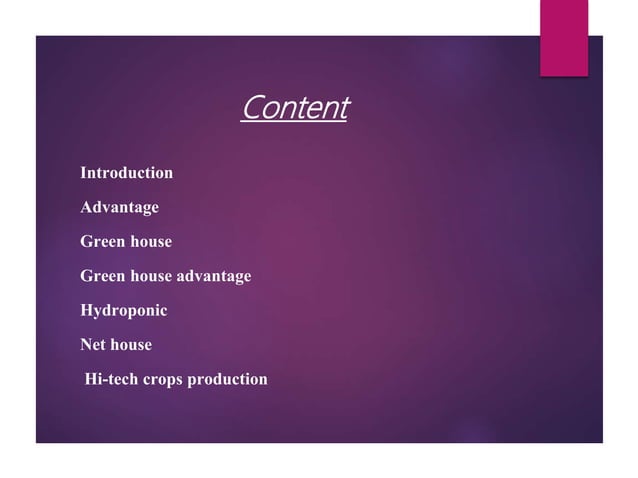 Content

Introduction

Advantage

Green house

Green house advantage

Hydroponic

Net house

Hi-tech crops production